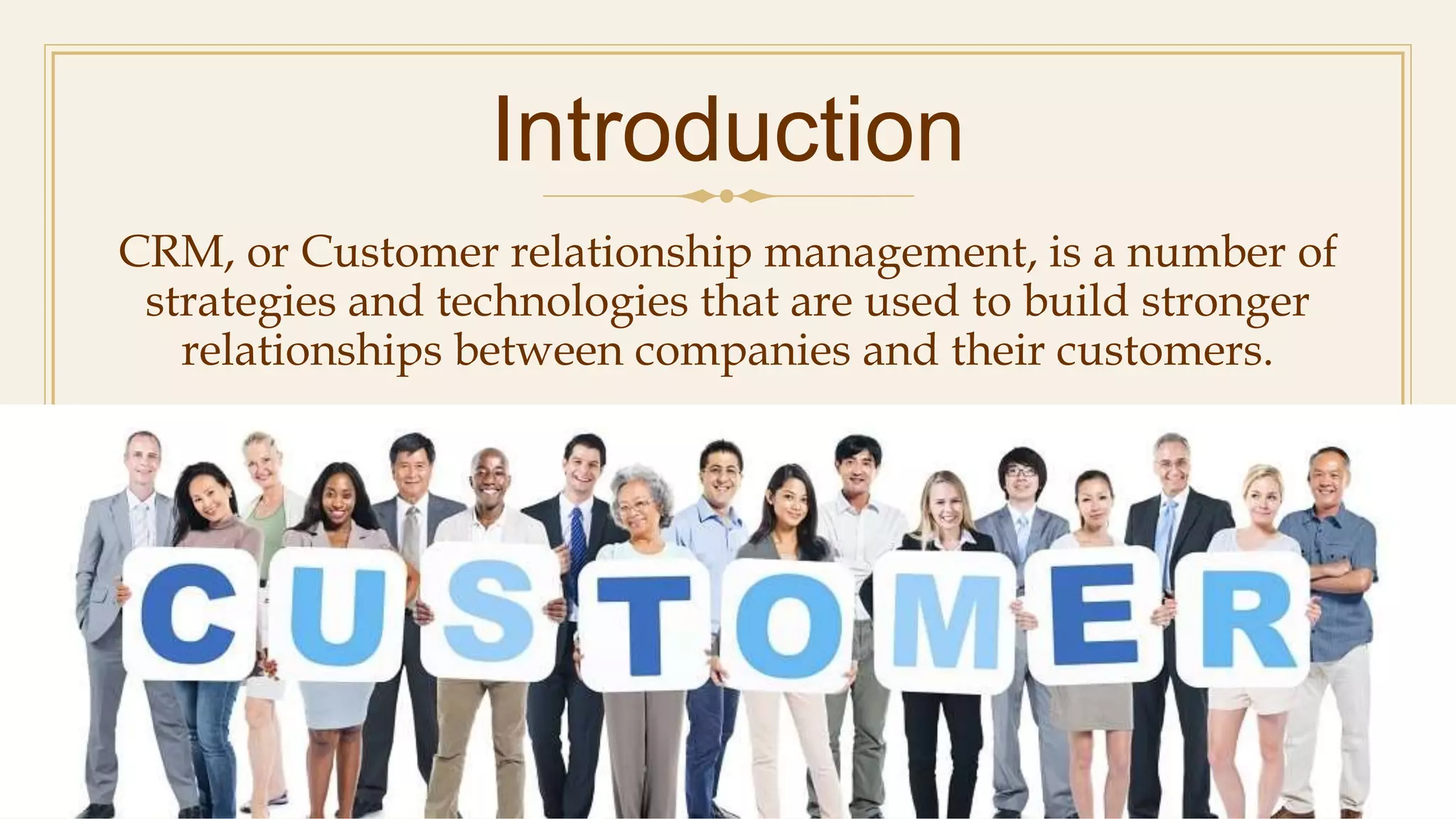 Introduction

CRM, or Customer relationship management, is a number of strategies and technologies that are used to build stronger relationships between companies and their customers.

CUSTOMER